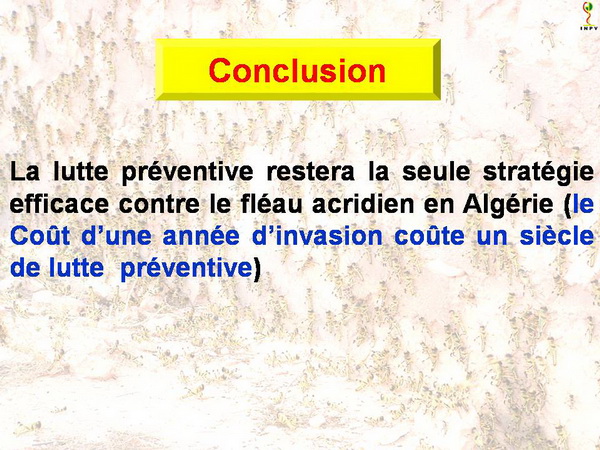 INPV

Conclusion

La lutte préventive restera la seule stratégie efficace contre le fléau acridien en Algérie (le Coût d'une année d'invasion coûte un siècle de lutte préventive)